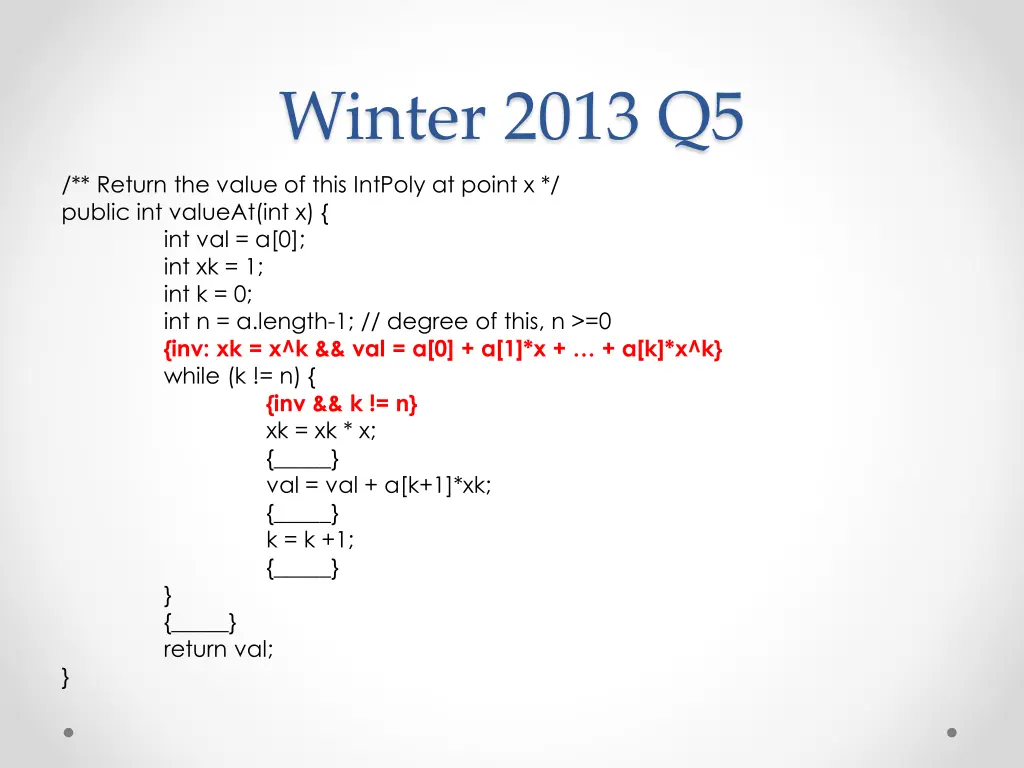 Winter 2013 Q5

/** Return the value of this IntPoly at point x */
public int valueAt(int x) {
int val = a[0];
int xk = 1;
int k = 0;
int n = a.length-1; // degree of this, n >=0
{inv: xk = x^k && val = a[0] + a[1]*x + … + a[k]*x^k}
while (k != n) {
{inv && k != n}
xk = xk * x;
{_____}
val = val + a[k+1]*xk;
{_____}
k = k +1;
{_____}
}
{_____}
return val;
}